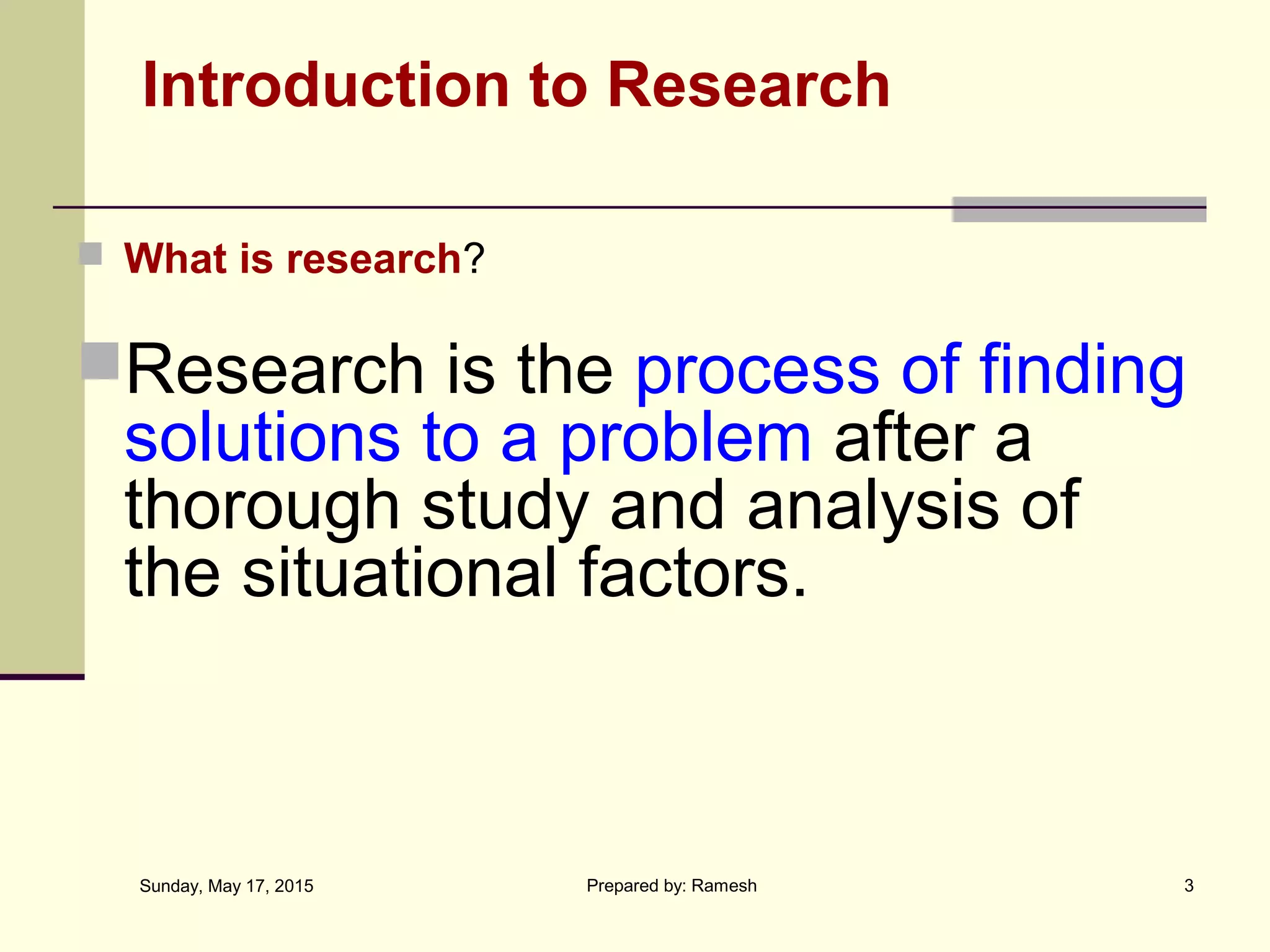 Introduction to Research

What is research?

Research is the process of finding solutions to a problem after a thorough study and analysis of the situational factors.

Sunday, May 17, 2015

Prepared by: Ramesh

3